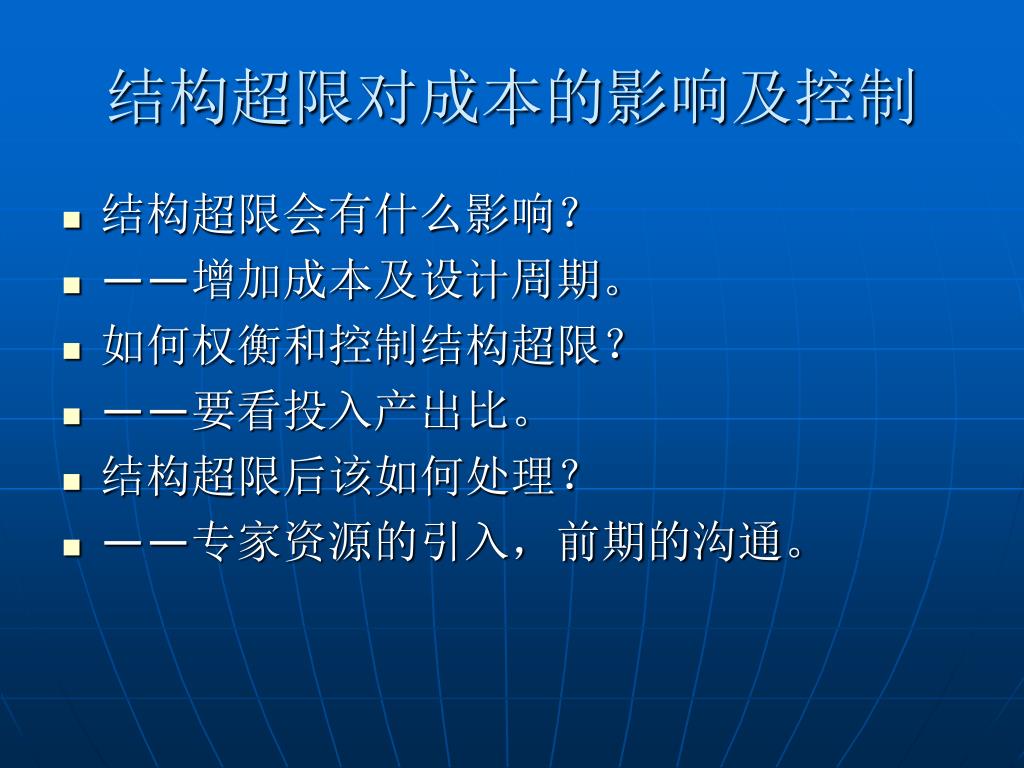 结构超限对成本的影响及控制

- 结构超限会有什么影响？
- ——增加成本及设计周期。
- 如何权衡和控制结构超限？
- ——要看投入产出比。
- 结构超限后该如何处理？
- ——专家资源的引入，前期的沟通。